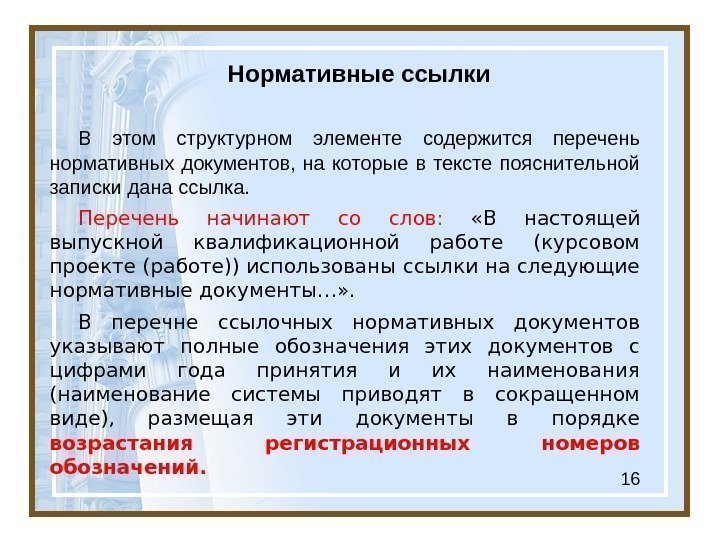 Нормативные ссылки

В этом структурном элементе содержится перечень нормативных документов, на которые в тексте пояснительной записки дана ссылка.

Перечень начинают со слов: «В настоящей выпускной квалификационной работе (курсовом проекте (работе)) использованы ссылки на следующие нормативные документы…».

В перечне ссылочных нормативных документов указывают полные обозначения этих документов с цифрами года принятия и их наименования (наименование системы приводят в сокращенном виде), размещая эти документы в порядке возрастания регистрационных номеров обозначений.

16